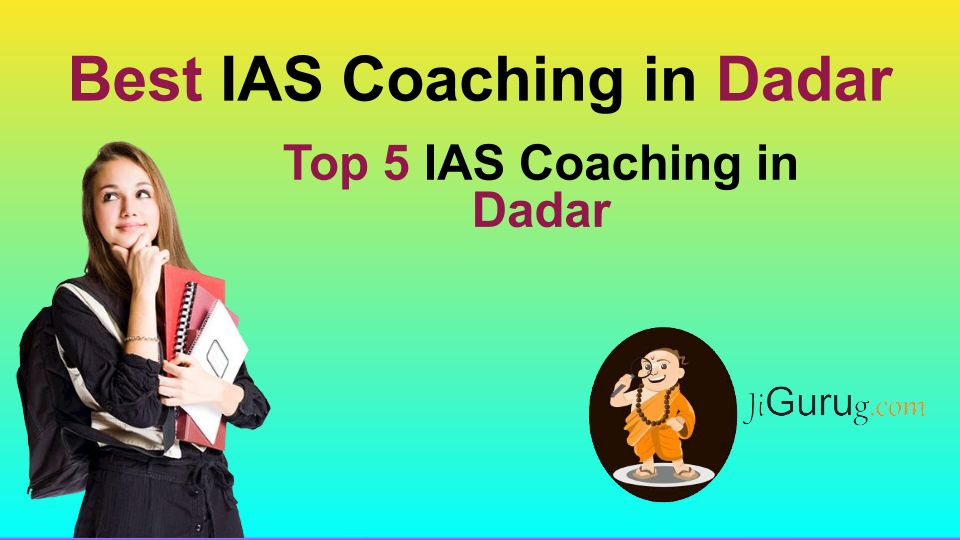 Best IAS Coaching in Dadar

Top 5 IAS Coaching in Dadar

JiGurug.com